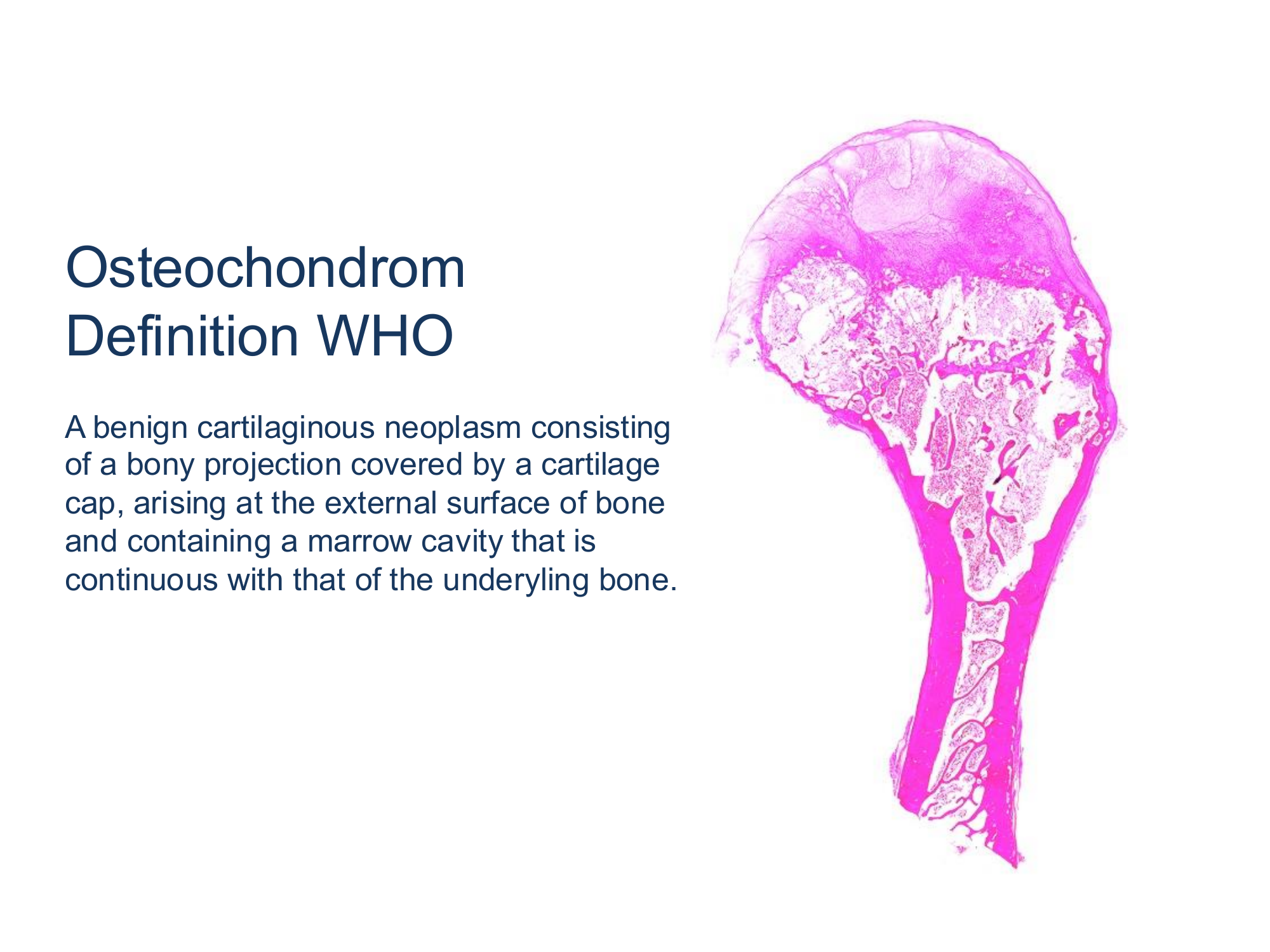 Osteochondrom
Definition WHO

A benign cartilaginous neoplasm consisting of a bony projection covered by a cartilage cap, arising at the external surface of bone and containing a marrow cavity that is continuous with that of the underyling bone.